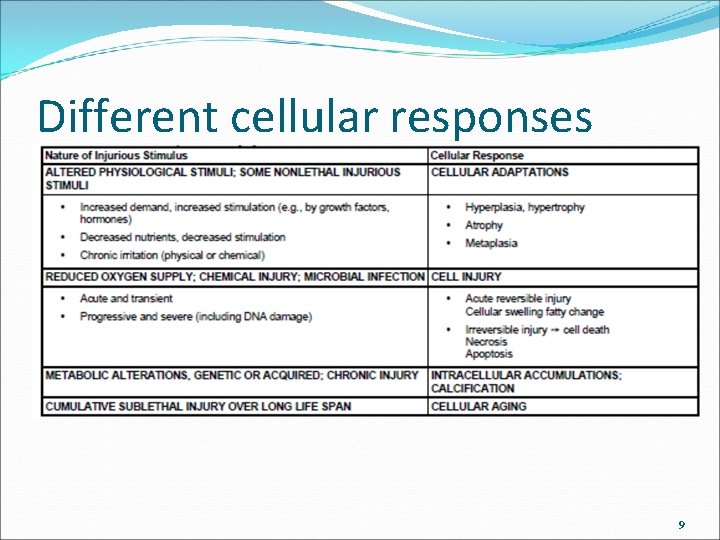 Different cellular responses

| Nature of Injurious Stimulus | Cellular Response |
|---|---|
| ALTERED PHYSIOLOGICAL STIMULI; SOME NONLETHAL INJURIOUS STIMULI | CELLULAR ADAPTATIONS |
| • Increased demand, increased stimulation (e.g., by growth factors, hormones) • Decreased nutrients, decreased stimulation • Chronic irritation (physical or chemical) | • Hyperplasia, hypertrophy • Atrophy • Metaplasia |
| REDUCED OXYGEN SUPPLY; CHEMICAL INJURY; MICROBIAL INFECTION | CELL INJURY |
| • Acute and transient • Progressive and severe (including DNA damage) | • Acute reversible injury Cellular swelling fatty change • Irreversible injury → cell death Necrosis Apoptosis |
| METABOLIC ALTERATIONS, GENETIC OR ACQUIRED; CHRONIC INJURY | INTRACELLULAR ACCUMULATIONS; CALCIFICATION |
| CUMULATIVE SUBLETHAL INJURY OVER LONG LIFE SPAN | CELLULAR AGING |

9